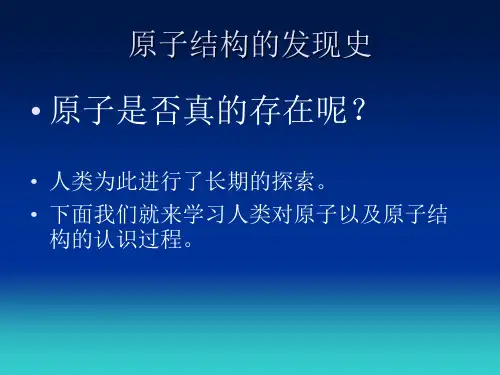 原子结构的发现史

• 原子是否真的存在呢？

• 人类为此进行了长期的探索。

• 下面我们就来学习人类对原子以及原子结构的认识过程。